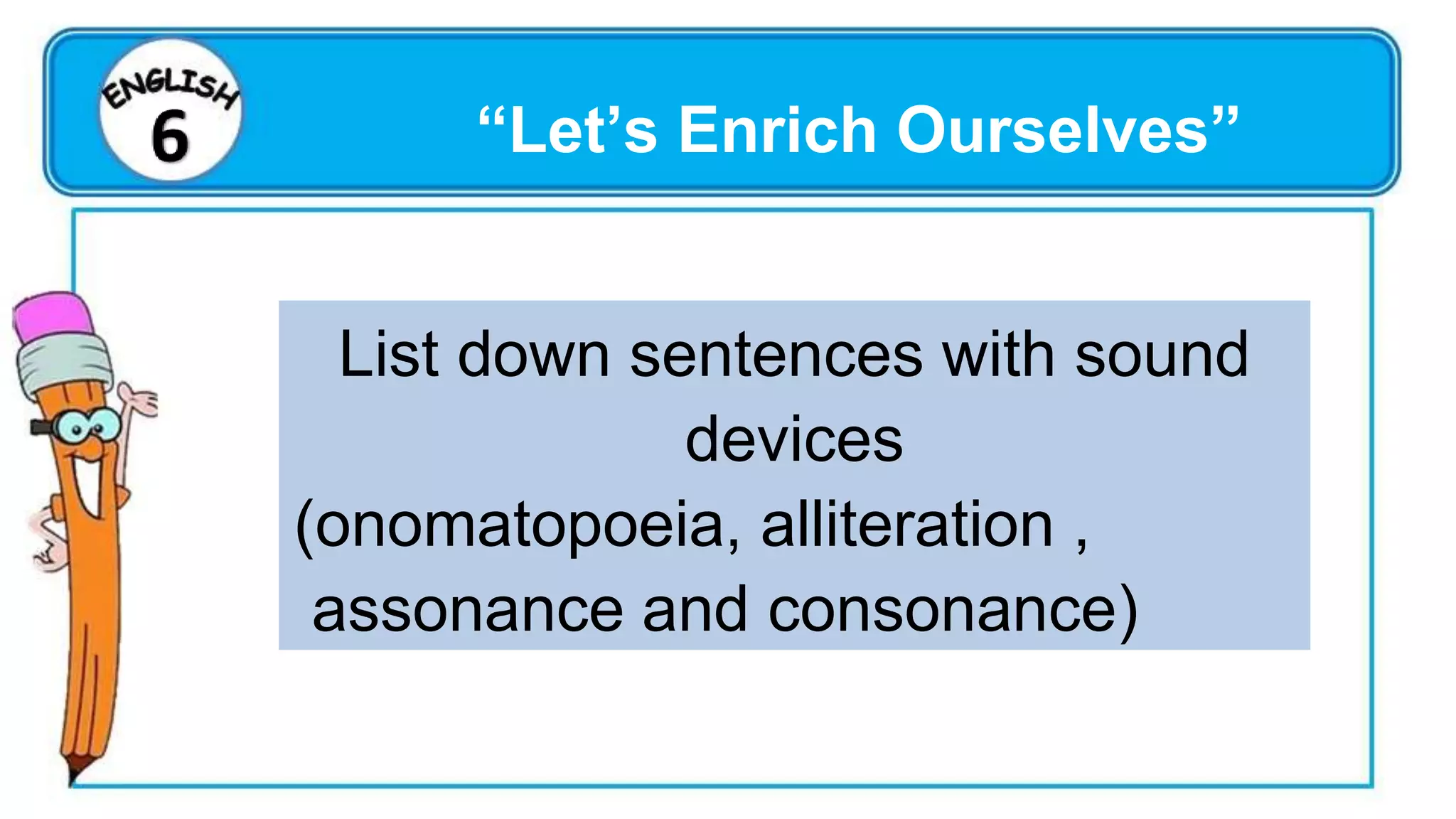 ENGLISH
6

“Let’s Enrich Ourselves”

List down sentences with sound devices
(onomatopoeia, alliteration , assonance and consonance)